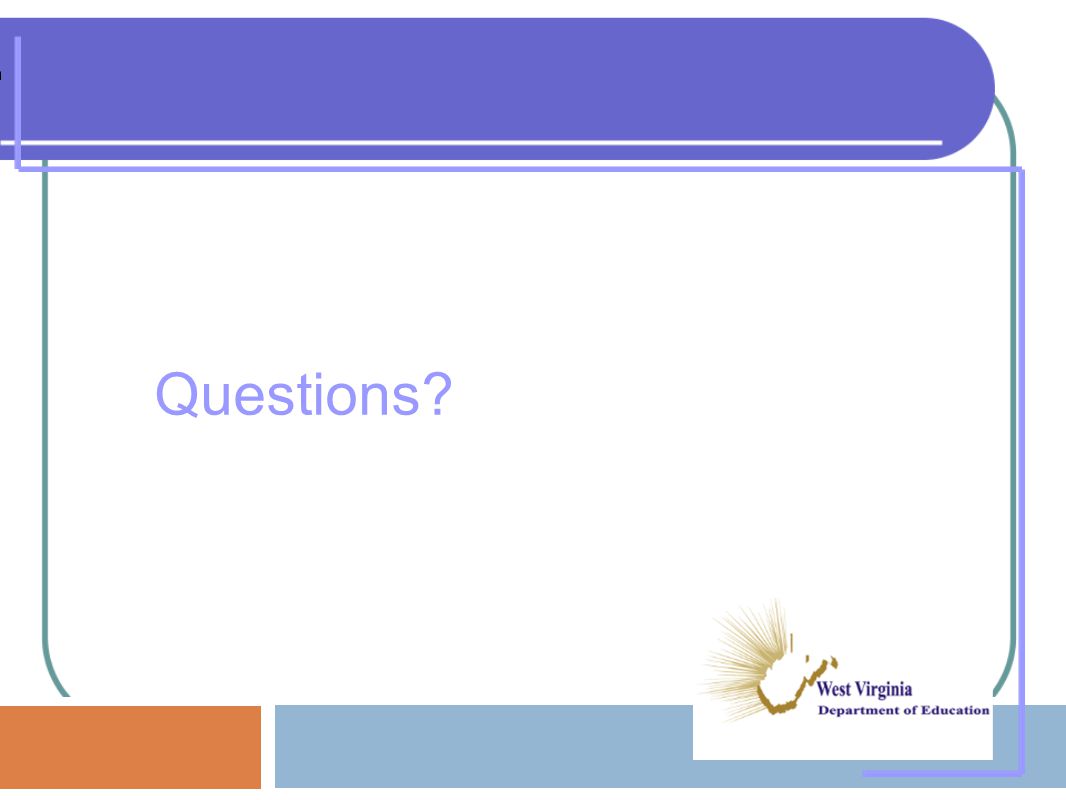 Questions?

West Virginia
Department of Education